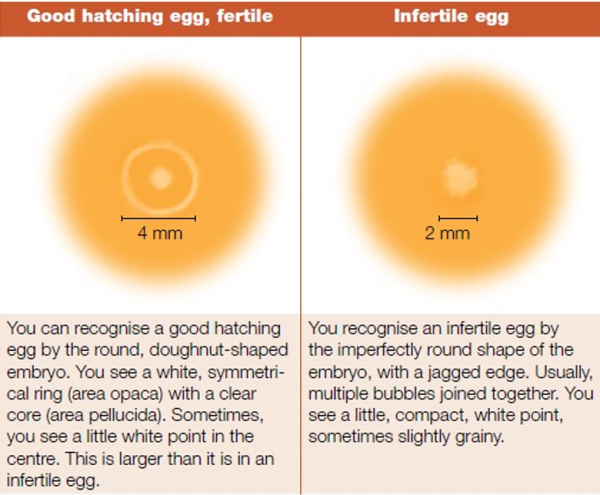 | Good hatching egg, fertile | Infertile egg |
|---|---|
| 4 mm | 2 mm |
| You can recognise a good hatching egg by the round, doughnut-shaped embryo. You see a white, symmetrical ring (area opaca) with a clear core (area pellucida). Sometimes, you see a little white point in the centre. This is larger than it is in an infertile egg. | You recognise an infertile egg by the imperfectly round shape of the embryo, with a jagged edge. Usually, multiple bubbles joined together. You see a little, compact, white point, sometimes slightly grainy. |